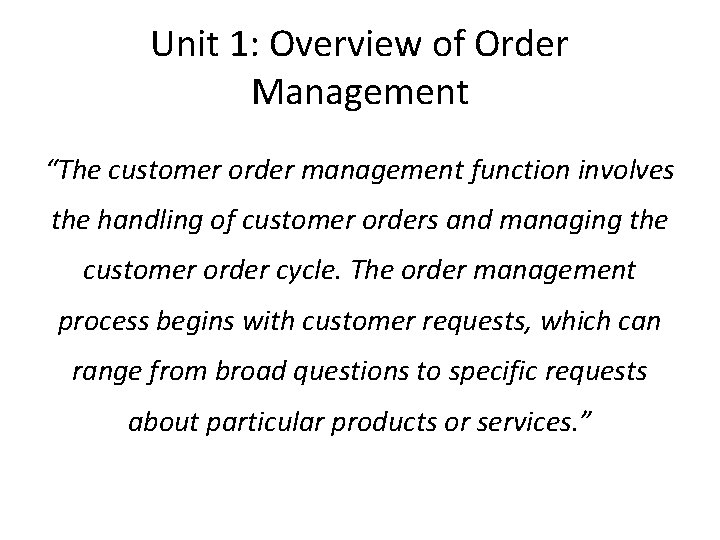 Unit 1: Overview of Order Management

“The customer order management function involves the handling of customer orders and managing the customer order cycle. The order management process begins with customer requests, which can range from broad questions to specific requests about particular products or services.”